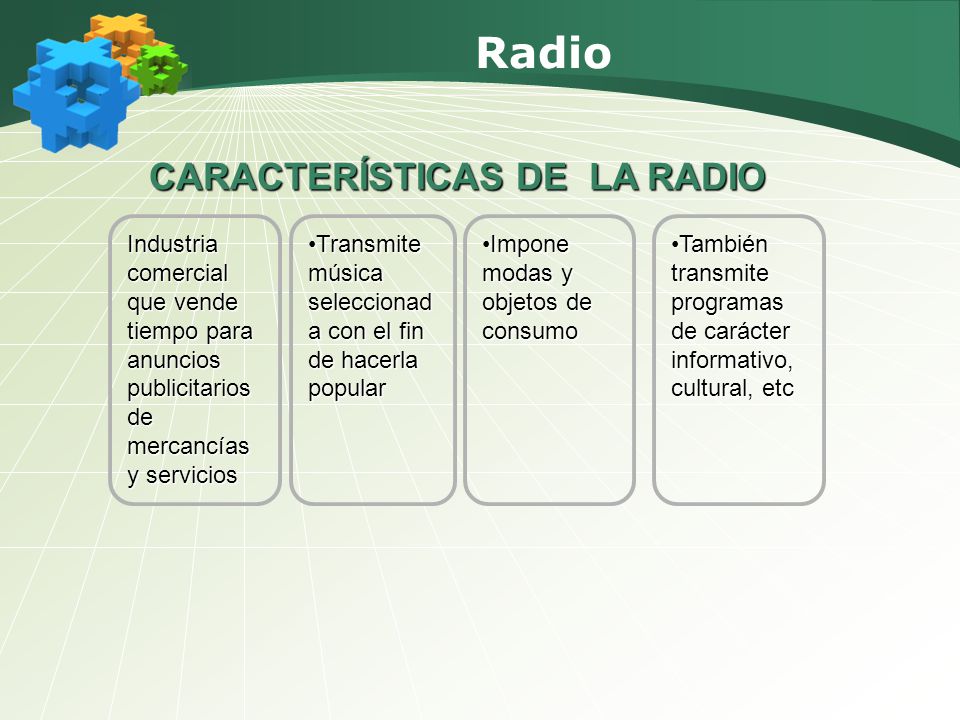 Radio

CARACTERÍSTICAS DE LA RADIO

Industria comercial que vende tiempo para anuncios publicitarios de mercancías y servicios

•Transmite música seleccionada con el fin de hacerla popular

•Impone modas y objetos de consumo

•También transmite programas de carácter informativo, cultural, etc